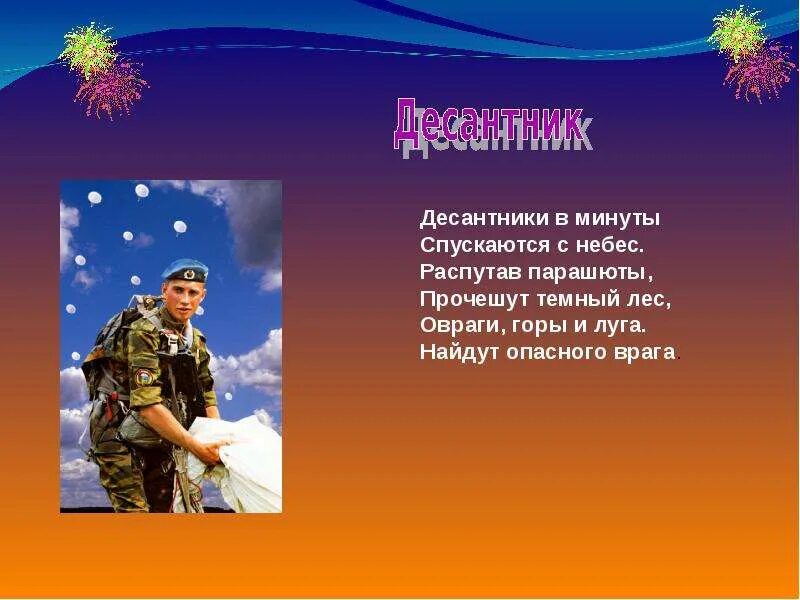 Десантник

Десантники в минуты
Спускаются с небес.
Распутав парашюты,
Прочешут темный лес,
Овраги, горы и луга.
Найдут опасного врага.